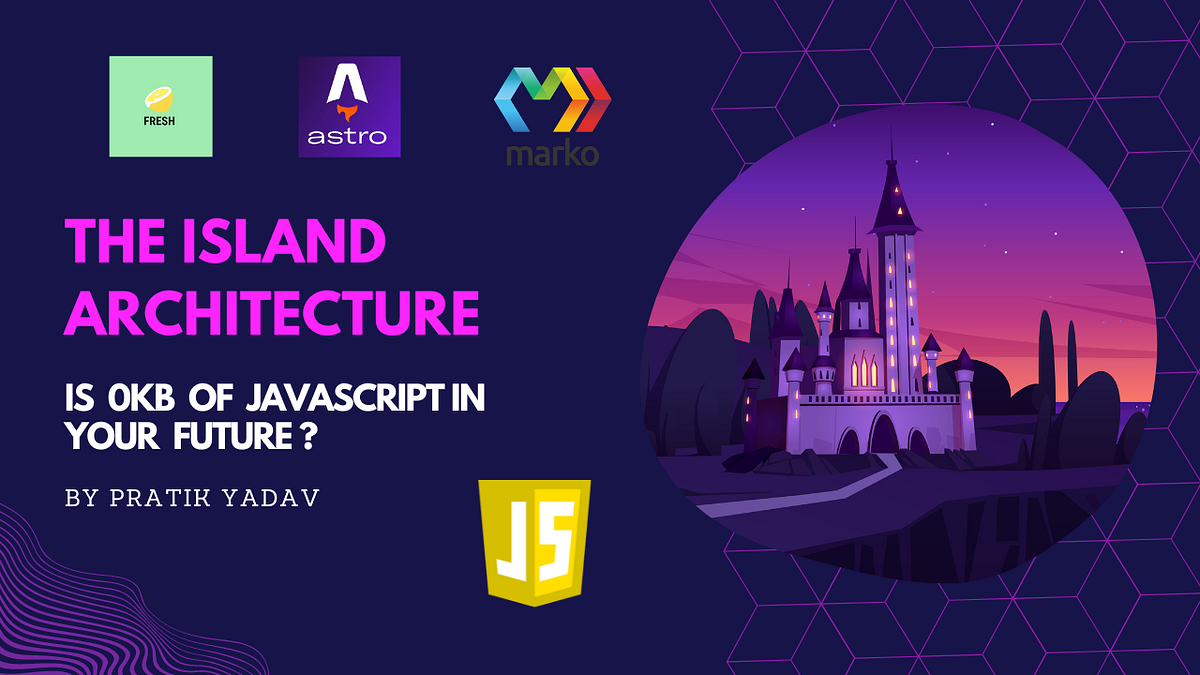 FRESH

astro

marko

THE ISLAND ARCHITECTURE

IS 0KB OF JAVASCRIPT IN YOUR FUTURE ?

BY PRATIK YADAV

JS